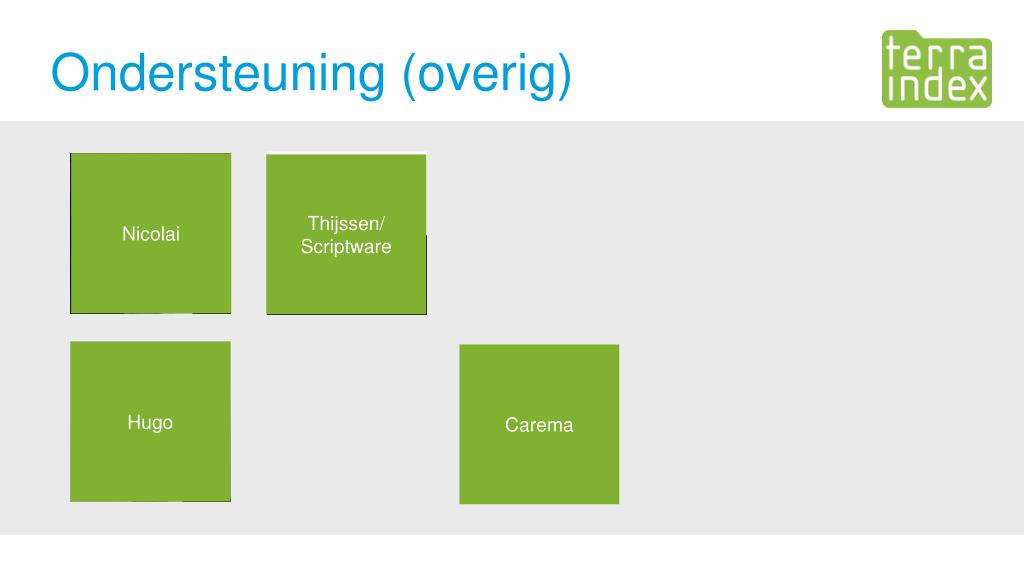 Ondersteuning (overig)

terra index

Nicolai

Thijssen/ Scriptware

Hugo

Carema